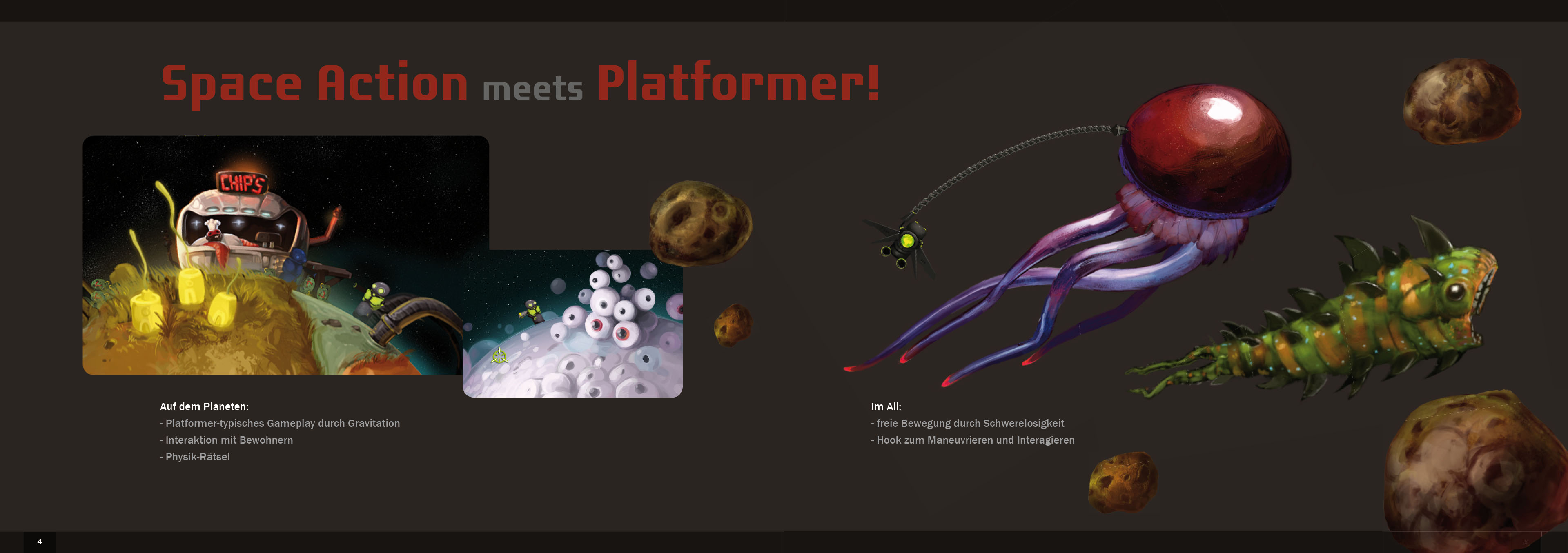 Space Action meets Platformer!

CHIP'S

Auf dem Planeten:
- Platformer-typisches Gameplay durch Gravitation
- Interaktion mit Bewohnern
- Physik-Rätsel

Im All:
- freie Bewegung durch Schwerelosigkeit
- Hook zum Maneuvrieren und Interagieren

4